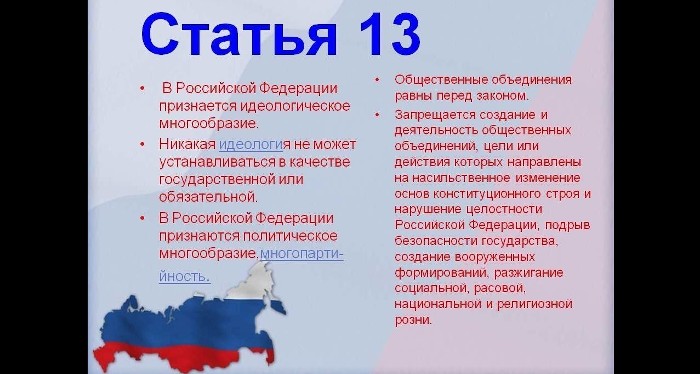 Статья 13

• В Российской Федерации признается идеологическое многообразие.
• Никакая идеология не может устанавливаться в качестве государственной или обязательной.
• В Российской Федерации признаются политическое многообразие, многопартийность.

• Общественные объединения равны перед законом.
• Запрещается создание и деятельность общественных объединений, цели или действия которых направлены на насильственное изменение основ конституционного строя и нарушение целостности Российской Федерации, подрыв безопасности государства, создание вооруженных формирований, разжигание социальной, расовой, национальной и религиозной розни.